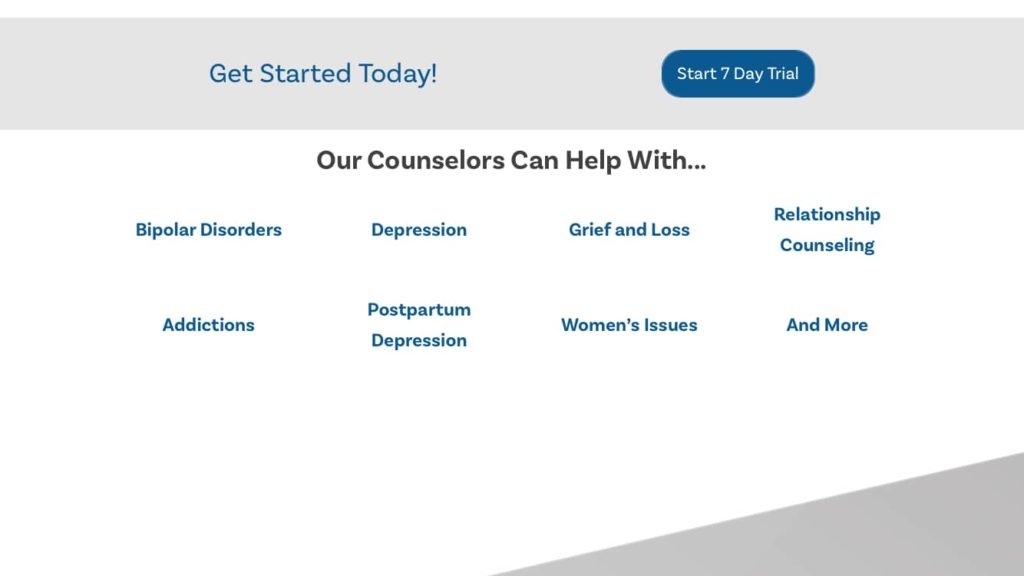 Get Started Today!

Start 7 Day Trial

Our Counselors Can Help With...

Bipolar Disorders

Depression

Grief and Loss

Relationship Counseling

Addictions

Postpartum Depression

Women's Issues

And More